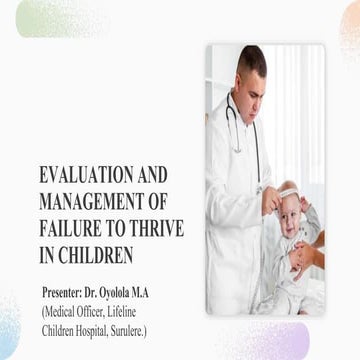 EVALUATION AND MANAGEMENT OF FAILURE TO THRIVE IN CHILDREN

Presenter: Dr. Oyolola M.A
(Medical Officer, Lifeline Children Hospital, Surulere.)